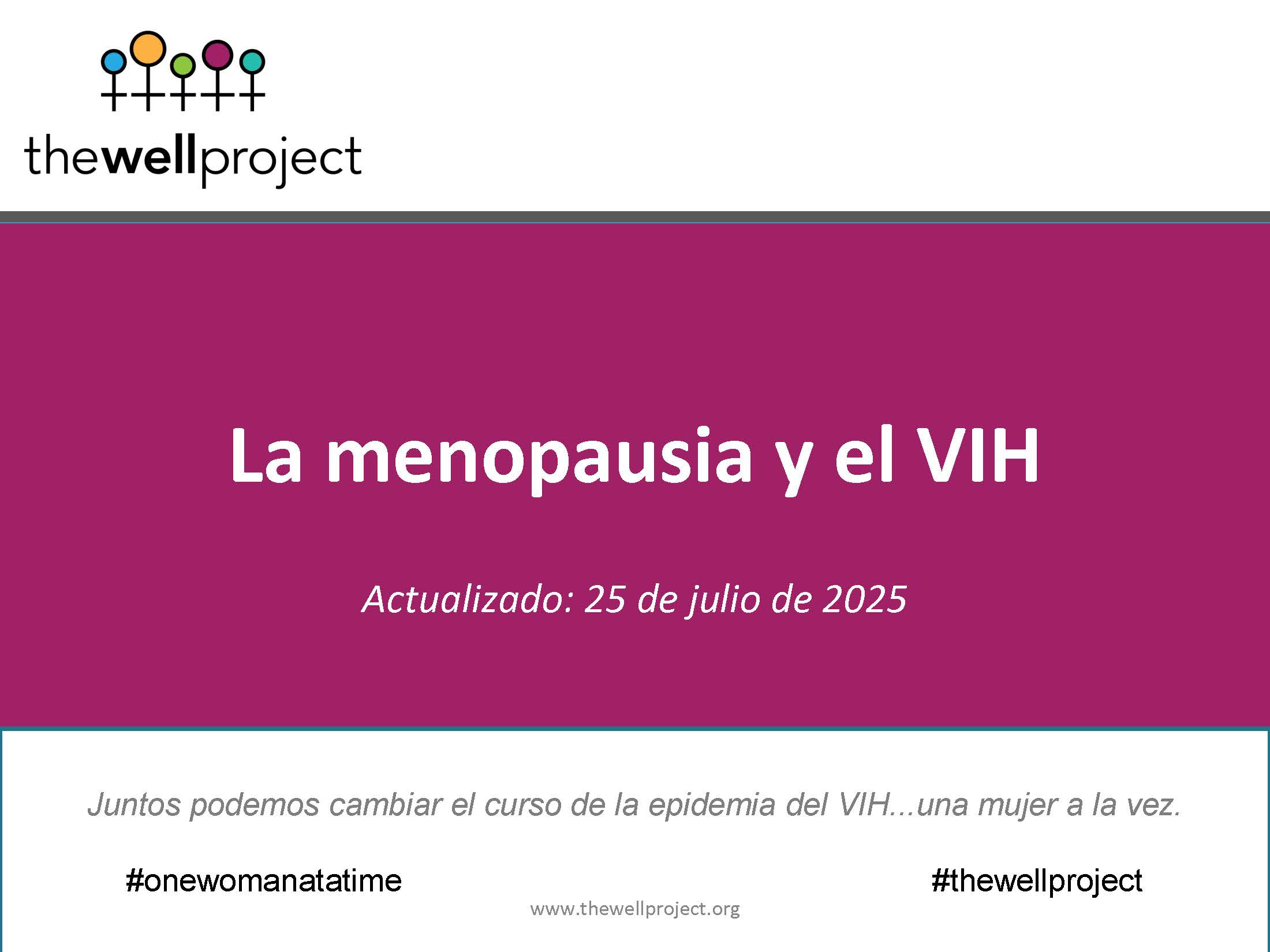 thewellproject

La menopausia y el VIH

Actualizado: 25 de julio de 2025

Juntos podemos cambiar el curso de la epidemia del VIH...una mujer a la vez.

#onewomanatatime

#thewellproject

www.thewellproject.org